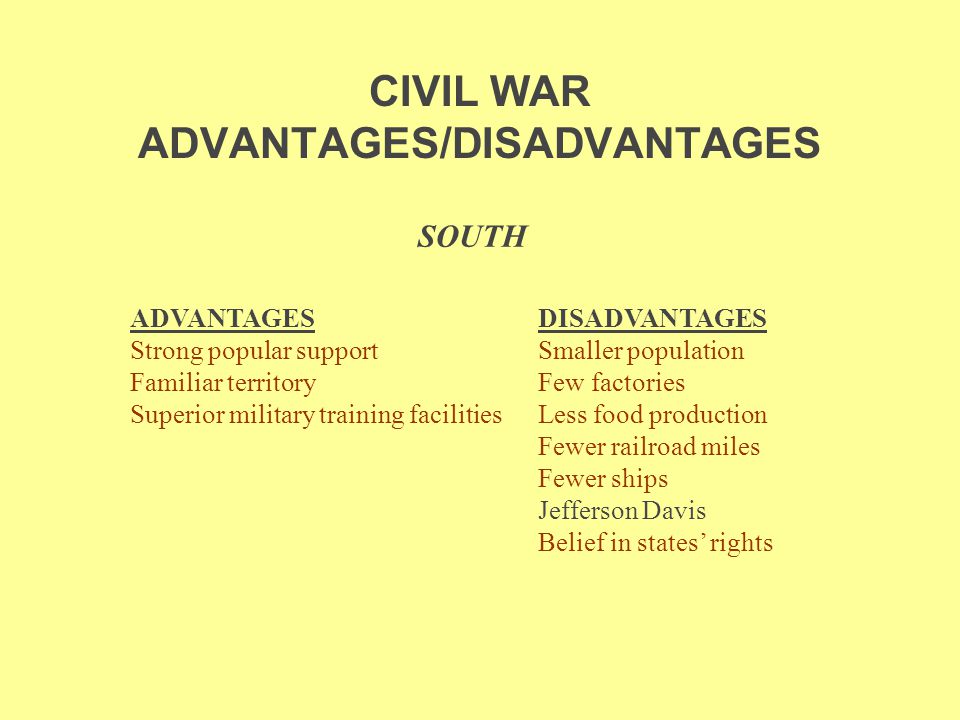 CIVIL WAR
ADVANTAGES/DISADVANTAGES

SOUTH

ADVANTAGES
Strong popular support
Familiar territory
Superior military training facilities

DISADVANTAGES
Smaller population
Few factories
Less food production
Fewer railroad miles
Fewer ships
Jefferson Davis
Belief in states' rights